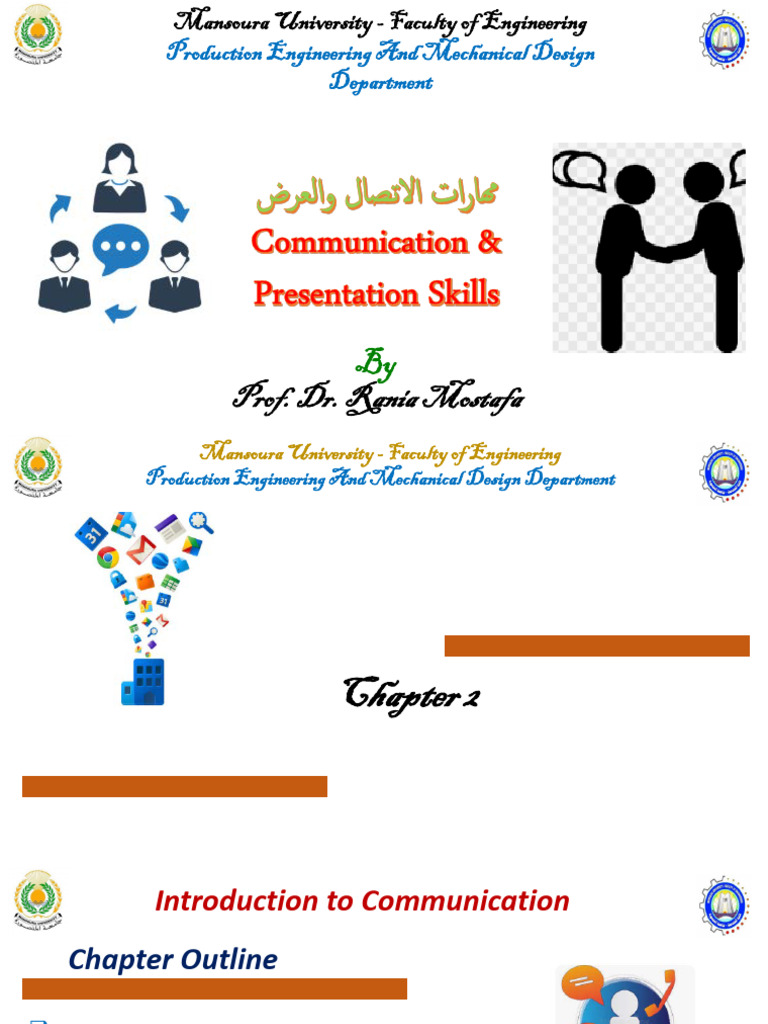 Mansoura University - Faculty of Engineering
Production Engineering And Mechanical Design Department

مهارات الاتصال والعرض
Communication & Presentation Skills

By
Prof. Dr. Rania Mostafa

Mansoura University - Faculty of Engineering
Production Engineering And Mechanical Design Department

Chapter 2

Introduction to Communication

Chapter Outline